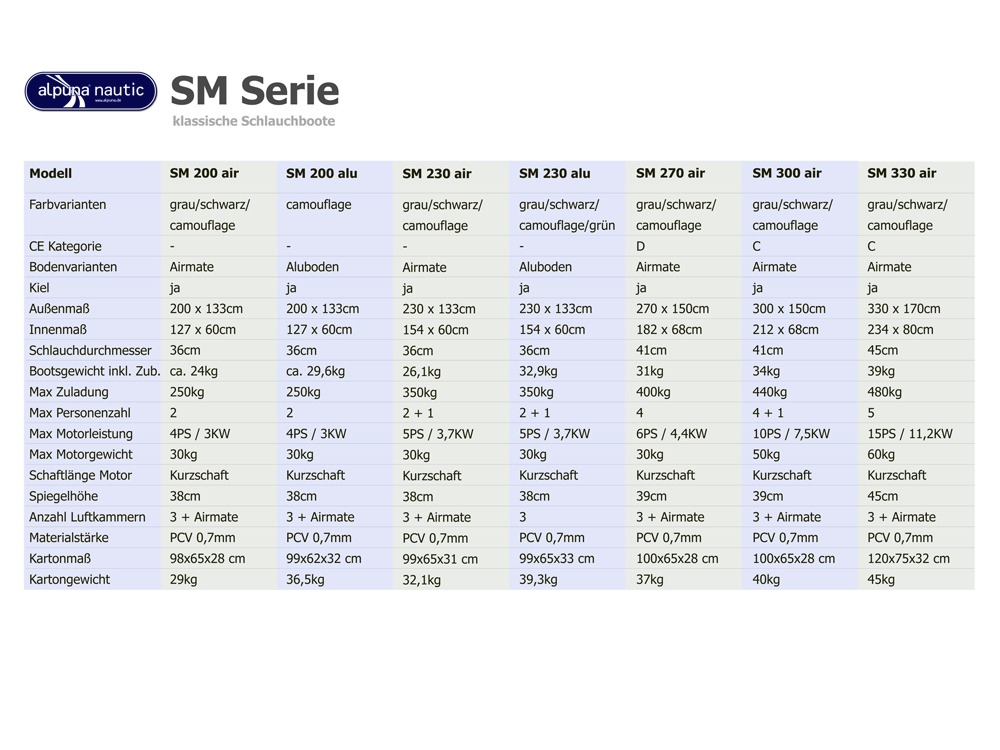 alpuna nautic

SM Serie

klassische Schlauchboote

| Modell | SM 200 air | SM 200 alu | SM 230 air | SM 230 alu | SM 270 air | SM 300 air | SM 330 air |
|---|---|---|---|---|---|---|---|
| Farbvarianten | grau/schwarz/ camouflage | camouflage | grau/schwarz/ camouflage | grau/schwarz/ camouflage/grün | grau/schwarz/ camouflage | grau/schwarz/ camouflage | grau/schwarz/ camouflage |
| CE Kategorie | - | - | - | - | D | C | C |
| Bodenvarianten | Airmate | Aluboden | Airmate | Aluboden | Airmate | Airmate | Airmate |
| Kiel | ja | ja | ja | ja | ja | ja | ja |
| Außenmaß | 200 x 133cm | 200 x 133cm | 230 x 133cm | 230 x 133cm | 270 x 150cm | 300 x 150cm | 330 x 170cm |
| Innenmaß | 127 x 60cm | 127 x 60cm | 154 x 60cm | 154 x 60cm | 182 x 68cm | 212 x 68cm | 234 x 80cm |
| Schlauchdurchmesser | 36cm | 36cm | 36cm | 36cm | 41cm | 41cm | 45cm |
| Bootsgewicht inkl. Zub. | ca. 24kg | ca. 29,6kg | 26,1kg | 32,9kg | 31kg | 34kg | 39kg |
| Max Zuladung | 250kg | 250kg | 350kg | 350kg | 400kg | 440kg | 480kg |
| Max Personenzahl | 2 | 2 | 2 + 1 | 2 + 1 | 4 | 4 + 1 | 5 |
| Max Motorleistung | 4PS / 3KW | 4PS / 3KW | 5PS / 3,7KW | 5PS / 3,7KW | 6PS / 4,4KW | 10PS / 7,5KW | 15PS / 11,2KW |
| Max Motorgewicht | 30kg | 30kg | 30kg | 30kg | 30kg | 50kg | 60kg |
| Schaftlänge Motor | Kurzschaft | Kurzschaft | Kurzschaft | Kurzschaft | Kurzschaft | Kurzschaft | Kurzschaft |
| Spiegelhöhe | 38cm | 38cm | 38cm | 38cm | 39cm | 39cm | 45cm |
| Anzahl Luftkammern | 3 + Airmate | 3 + Airmate | 3 + Airmate | 3 | 3 + Airmate | 3 + Airmate | 3 + Airmate |
| Materialstärke | PCV 0,7mm | PCV 0,7mm | PCV 0,7mm | PCV 0,7mm | PCV 0,7mm | PCV 0,7mm | PCV 0,7mm |
| Kartonmaß | 98x65x28 cm | 99x62x32 cm | 99x65x31 cm | 99x65x33 cm | 100x65x28 cm | 100x65x28 cm | 120x75x32 cm |
| Kartongewicht | 29kg | 36,5kg | 32,1kg | 39,3kg | 37kg | 40kg | 45kg |